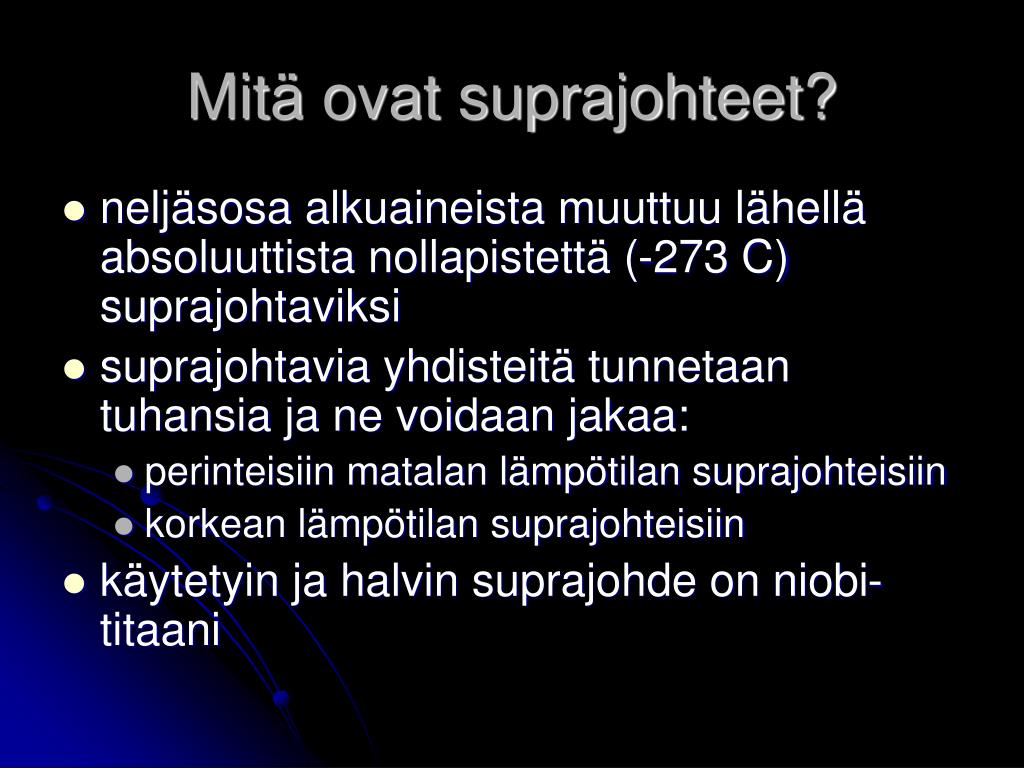 Mitä ovat suprajohteet?

- neljäsosa alkuaineista muuttuu lähellä absoluuttista nollapistettä (-273 C) suprajohtaviksi
- suprajohtavia yhdisteitä tunnetaan tuhansia ja ne voidaan jakaa:
  - perinteisiin matalan lämpötilan suprajohteisiin
  - korkean lämpötilan suprajohteisiin
- käytetyin ja halvin suprajohde on niobi-titaani